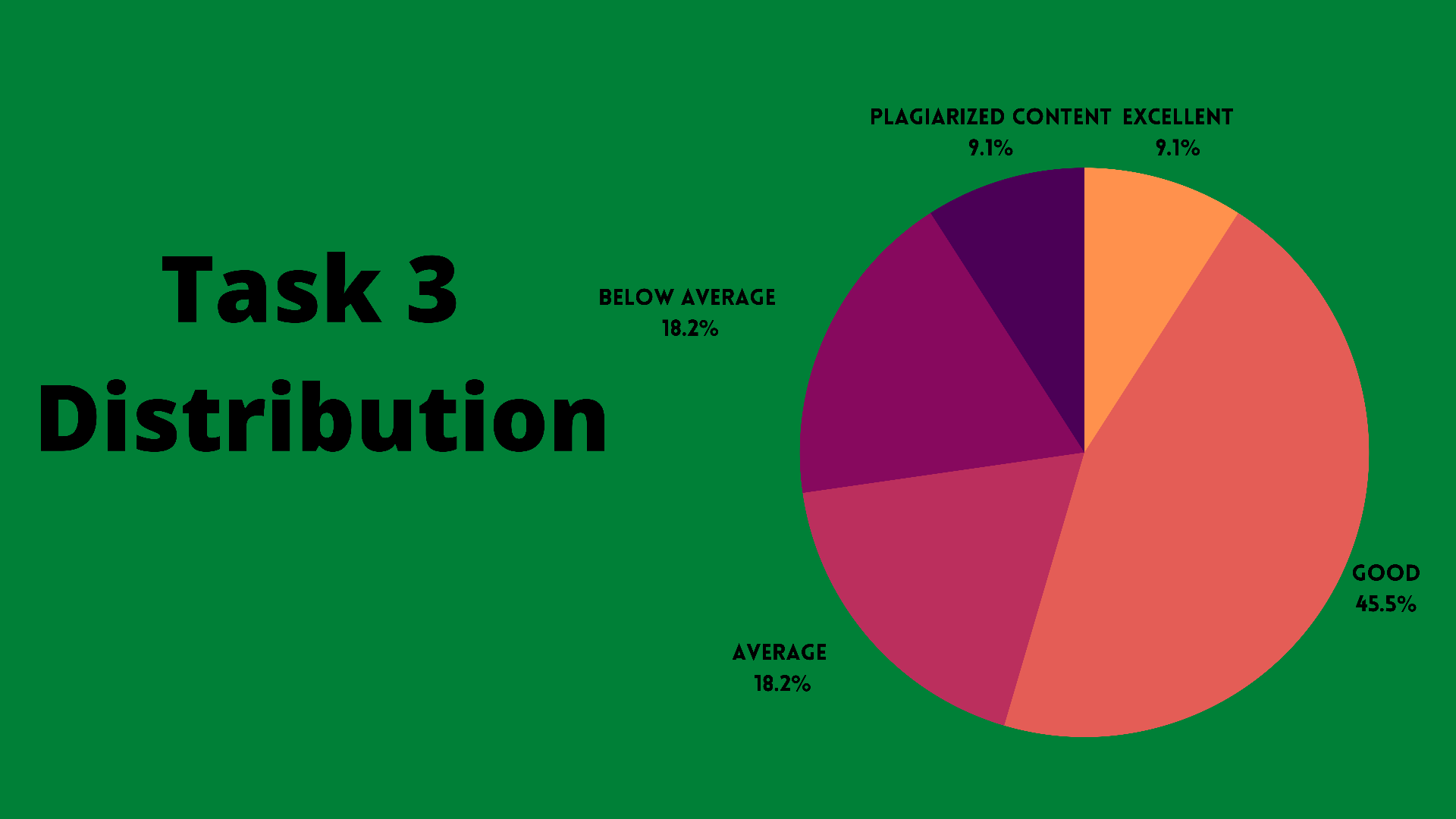 Task 3 Distribution

PLAGIARIZED CONTENT
9.1%

EXCELLENT
9.1%

BELOW AVERAGE
18.2%

GOOD
45.5%

AVERAGE
18.2%